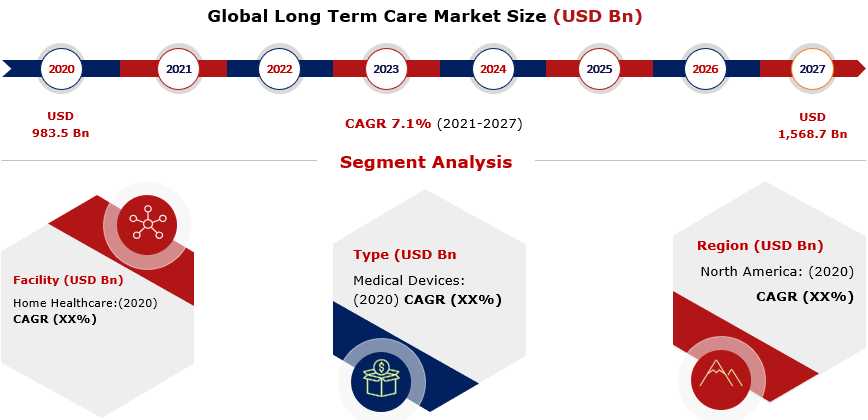 Global Long Term Care Market Size (USD Bn)

2020 2021 2022 2023 2024 2025 2026 2027

USD 983.5 Bn

CAGR 7.1% (2021-2027)

USD 1,568.7 Bn

Segment Analysis

Facility (USD Bn)
Home Healthcare:(2020)
CAGR (XX%)

Type (USD Bn
Medical Devices:
(2020) CAGR (XX%)

Region (USD Bn)
North America: (2020)
CAGR (XX%)